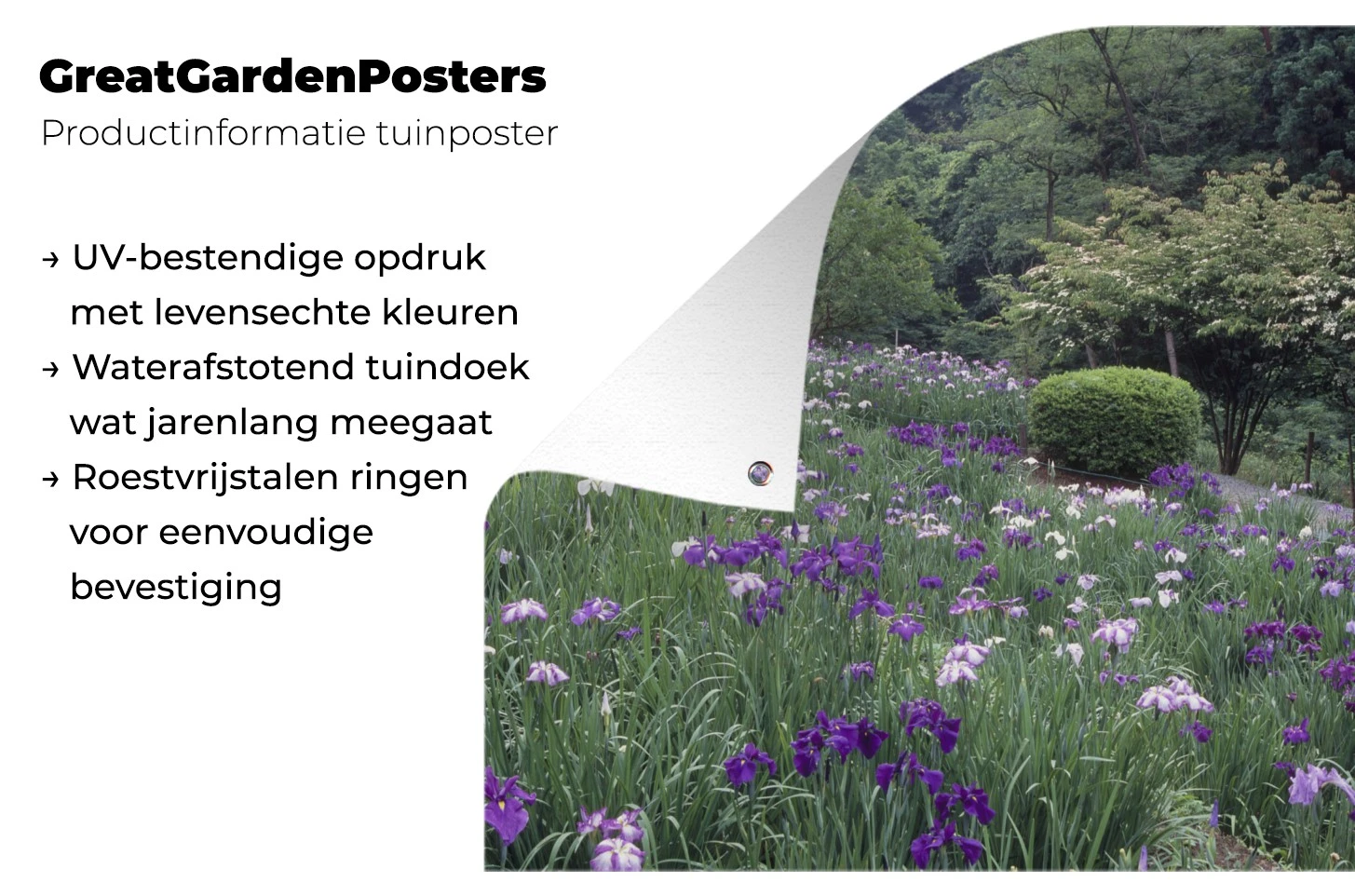 GreatGardenPosters
Productinformatie tuinposter

→ UV-bestendige opdruk met levensechte kleuren
→ Waterafstotend tuindoek wat jarenlang meegaat
→ Roestvrijstalen ringen voor eenvoudige bevestiging